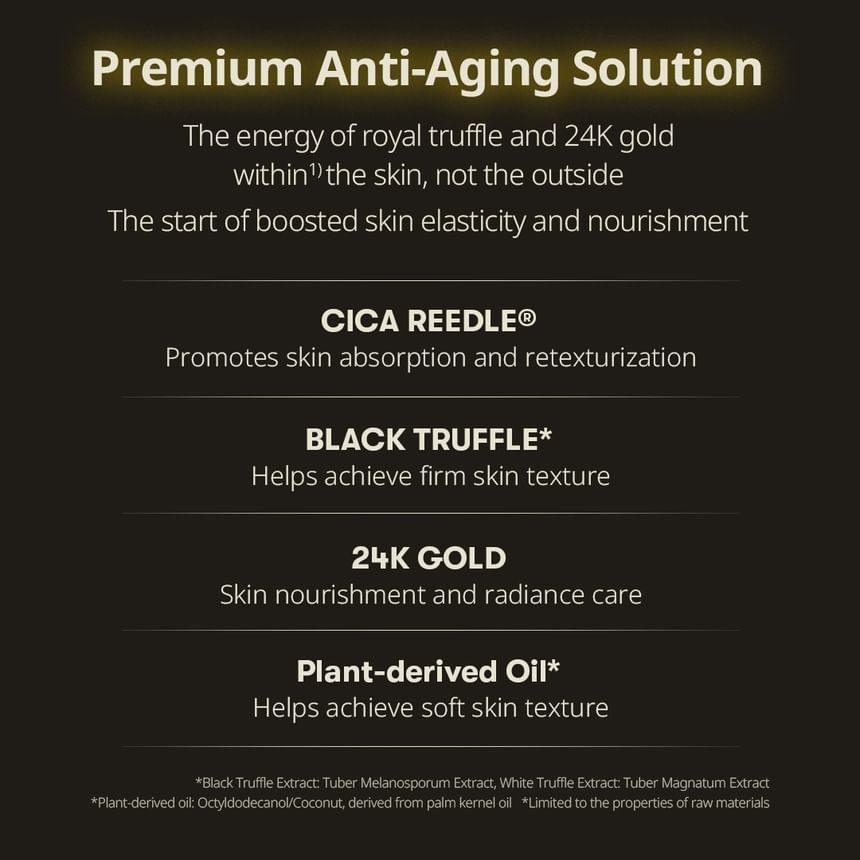 Premium Anti-Aging Solution

The energy of royal truffle and 24K gold within$^{1)}$ the skin, not the outside
The start of boosted skin elasticity and nourishment

CICA REEDLE®
Promotes skin absorption and retexturization

BLACK TRUFFLE*
Helps achieve firm skin texture

24K GOLD
Skin nourishment and radiance care

Plant-derived Oil*
Helps achieve soft skin texture

*Black Truffle Extract: Tuber Melanosporum Extract, White Truffle Extract: Tuber Magnatum Extract
*Plant-derived oil: Octyldodecanol/Coconut, derived from palm kernel oil *Limited to the properties of raw materials